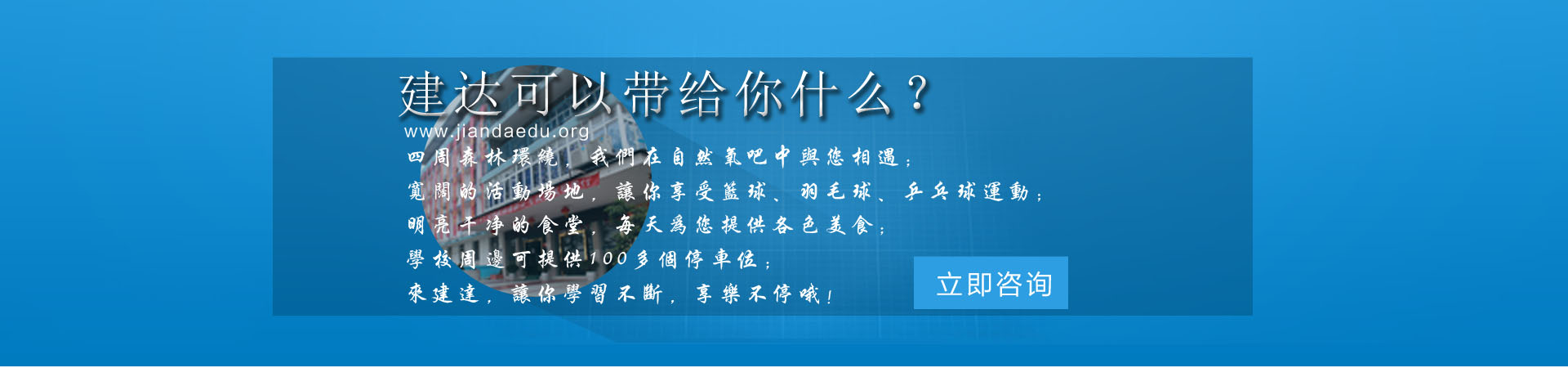 建达可以带给你什么？
www.jiandaedu.org

四周森林環繞，我們在自然氧吧中與您相遇；
寬闊的活動場地，讓你享受籃球、羽毛球、乒乓球運動；
明亮干净的食堂，每天為您提供各色美食；
學校周邊可提供100多個停車位；
來建達，讓你學習不斷，享樂不停哦！

立即咨询